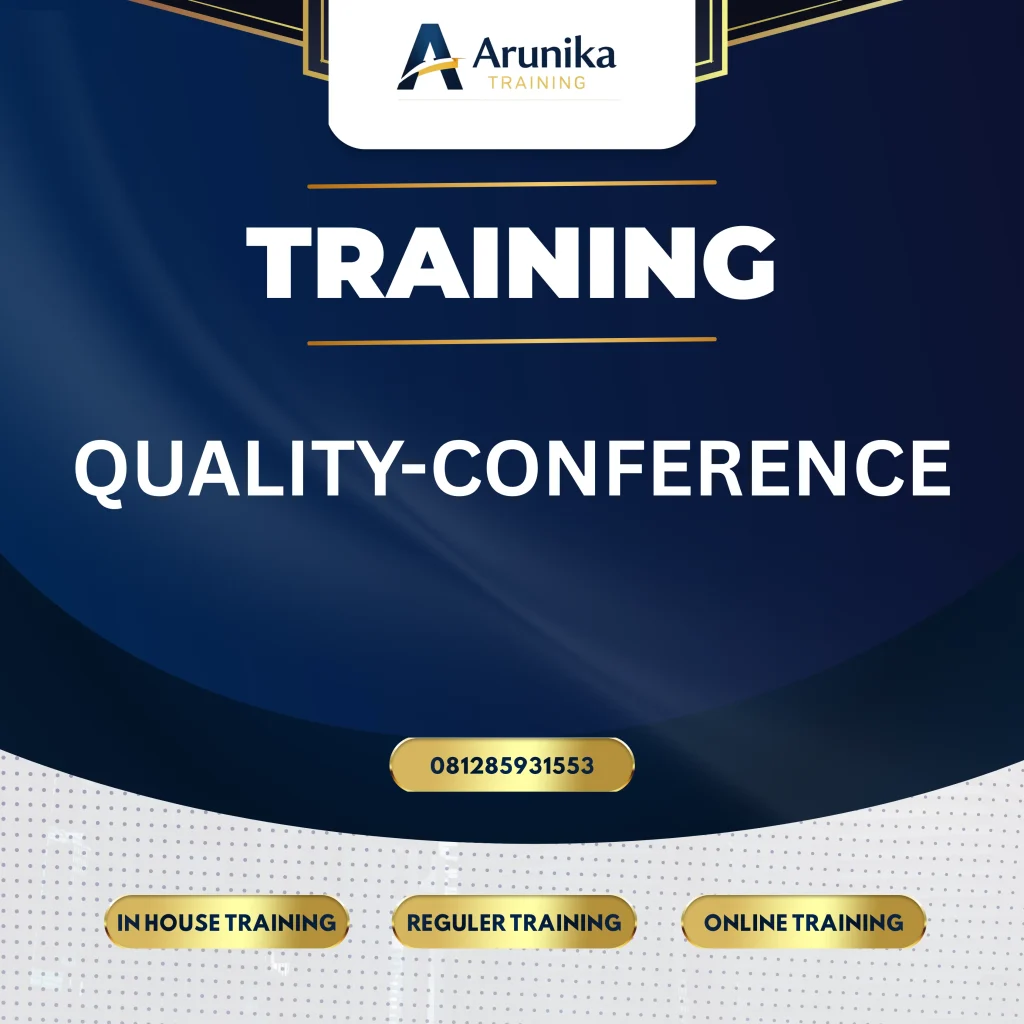 Arunika
TRAINING

TRAINING

QUALITY-CONFERENCE

081285931553

IN HOUSE TRAINING

REGULER TRAINING

ONLINE TRAINING